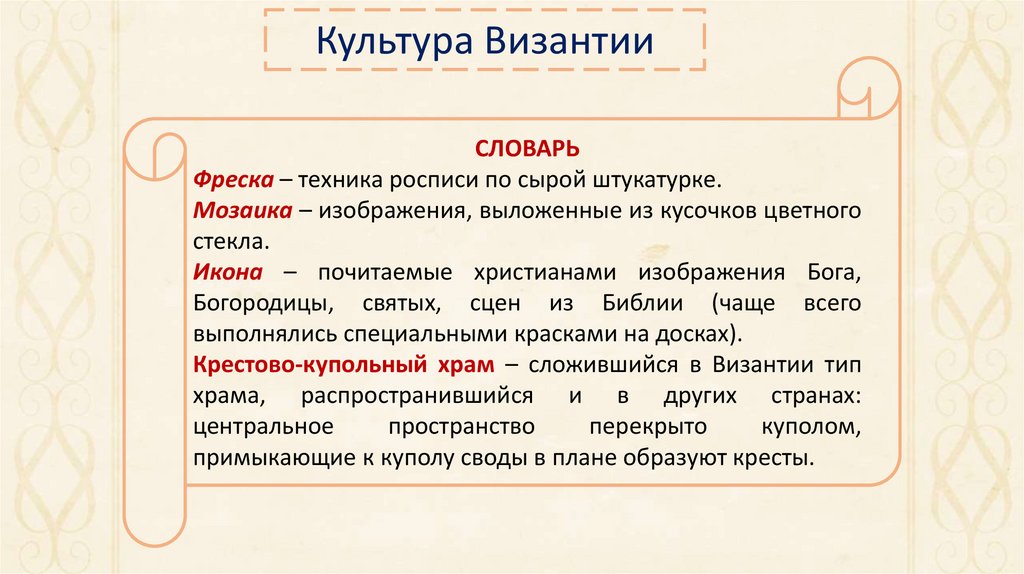 Культура Византии

СЛОВАРЬ

Фреска – техника росписи по сырой штукатурке.

Мозаика – изображения, выложенные из кусочков цветного стекла.

Икона – почитаемые христианами изображения Бога, Богородицы, святых, сцен из Библии (чаще всего выполнялись специальными красками на досках).

Крестово-купольный храм – сложившийся в Византии тип храма, распространившийся и в других странах: центральное пространство перекрыто куполом, примыкающие к куполу своды в плане образуют кресты.